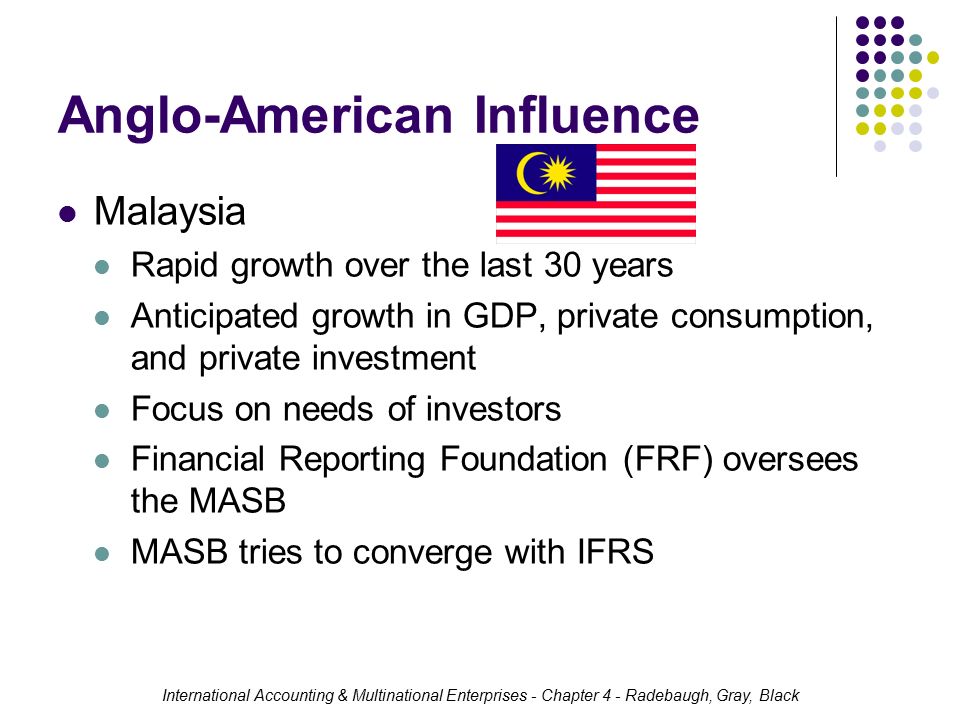 Anglo-American Influence

- Malaysia
  - Rapid growth over the last 30 years
  - Anticipated growth in GDP, private consumption, and private investment
  - Focus on needs of investors
  - Financial Reporting Foundation (FRF) oversees the MASB
  - MASB tries to converge with IFRS

International Accounting & Multinational Enterprises - Chapter 4 - Radebaugh, Gray, Black